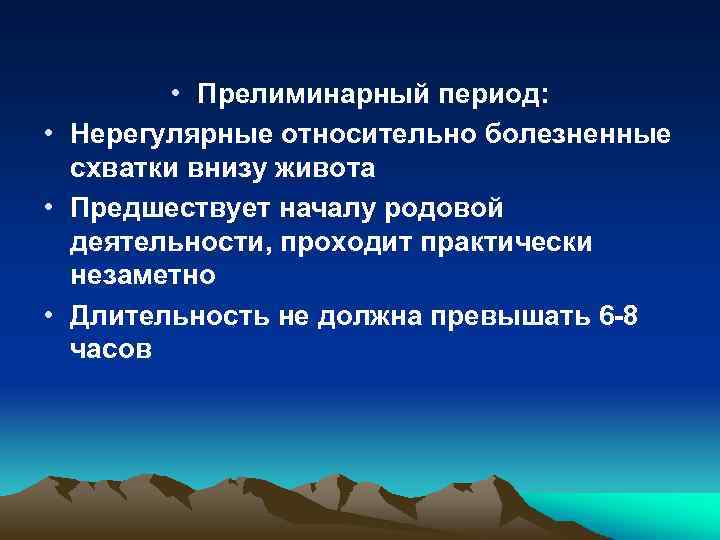 • Прелиминарный период:

• Нерегулярные относительно болезненные схватки внизу живота

• Предшествует началу родовой деятельности, проходит практически незаметно

• Длительность не должна превышать 6-8 часов